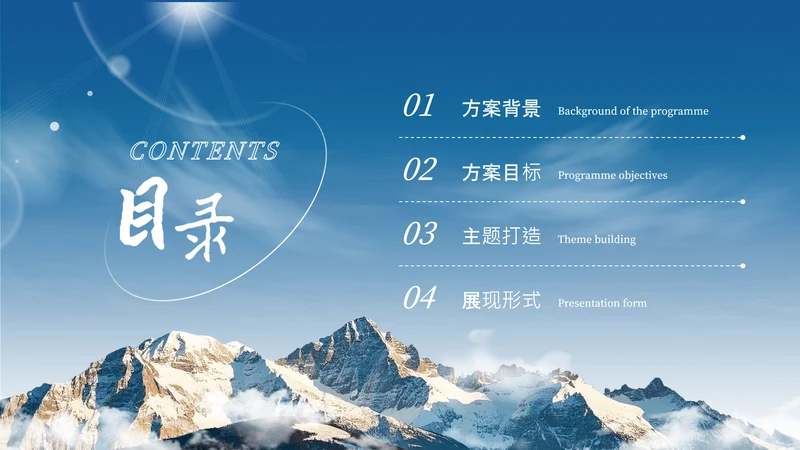 CONTENTS
目录

01 方案背景 Background of the programme

02 方案目标 Programme objectives

03 主题打造 Theme building

04 展现形式 Presentation form